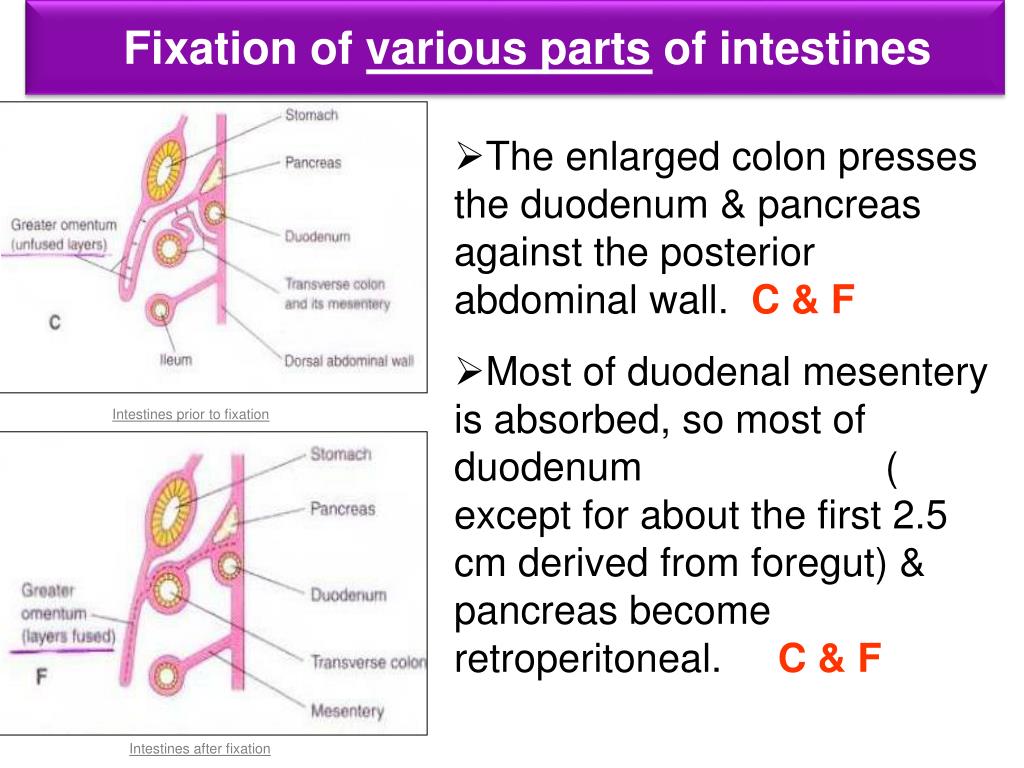 Fixation of various parts of intestines

Stomach
Pancreas
Greater omentum (unfused layers)
Duodenum
Transverse colon and its mesentery
C
Ileum
Dorsal abdominal wall

Intestines prior to fixation

Stomach
Pancreas
Greater omentum (layers fused)
Duodenum
Transverse colon
F
Mesentery

Intestines after fixation

➢The enlarged colon presses the duodenum & pancreas against the posterior abdominal wall. C & F

➢Most of duodenal mesentery is absorbed, so most of duodenum ( except for about the first 2.5 cm derived from foregut) & pancreas become retroperitoneal. C & F